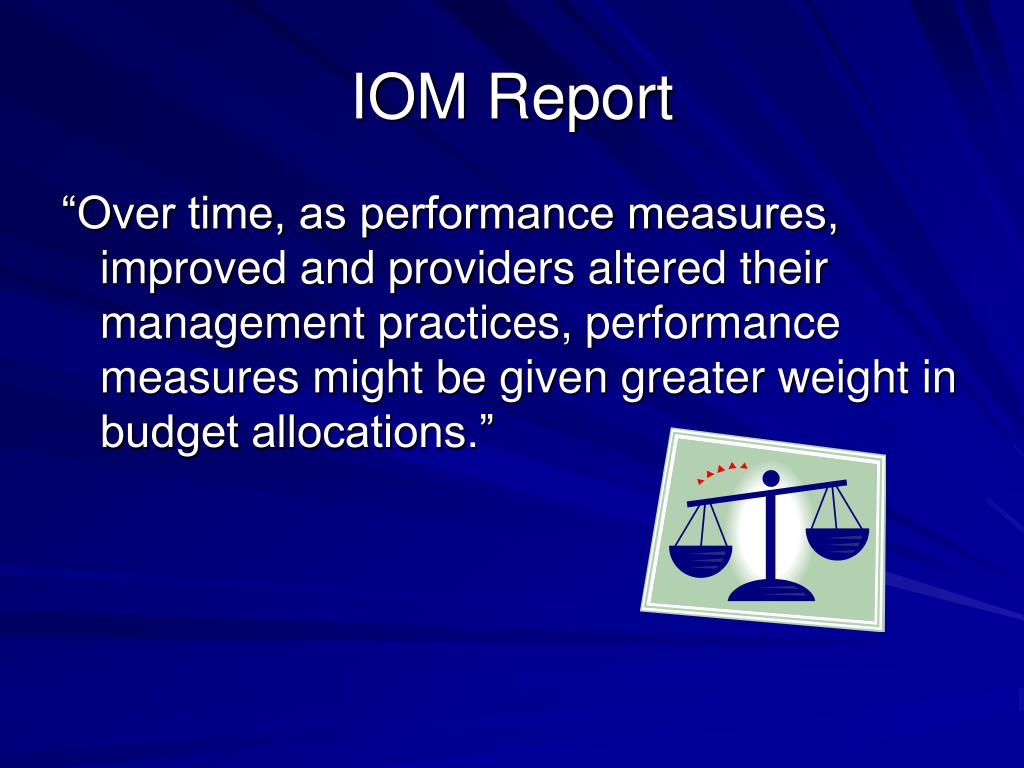 IOM Report

“Over time, as performance measures, improved and providers altered their management practices, performance measures might be given greater weight in budget allocations.”